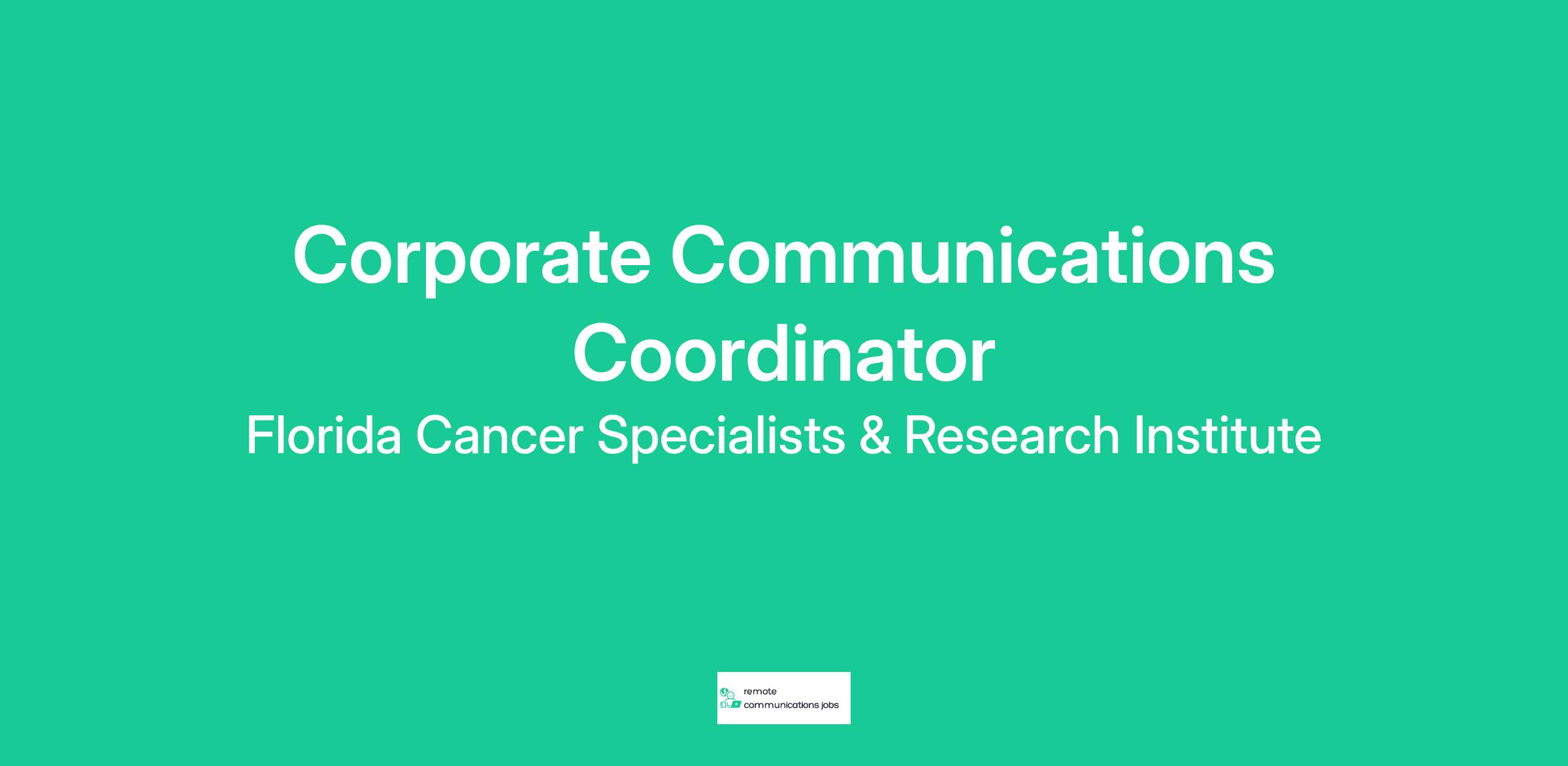 Corporate Communications Coordinator

Florida Cancer Specialists & Research Institute

remote communications jobs